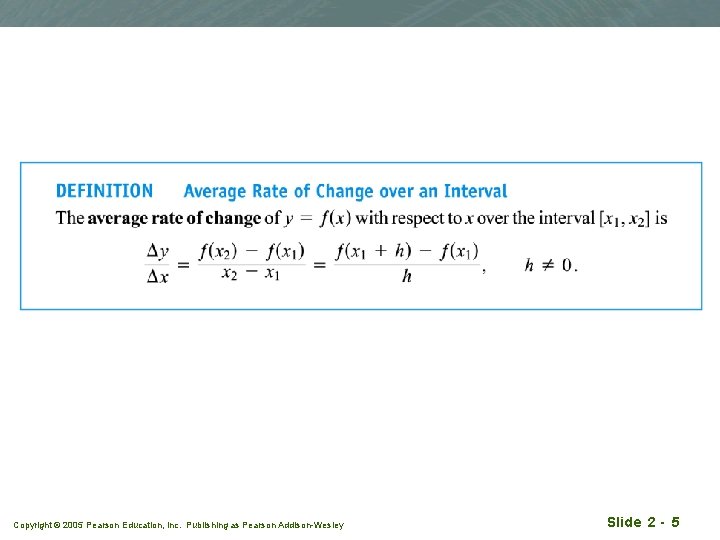 DEFINITION Average Rate of Change over an Interval

The average rate of change of $y = f(x)$ with respect to $x$ over the interval $[x_1, x_2]$ is

$\frac{\Delta y}{\Delta x} = \frac{f(x_2) - f(x_1)}{x_2 - x_1} = \frac{f(x_1 + h) - f(x_1)}{h}, \quad h \neq 0.$

Copyright © 2005 Pearson Education, Inc. Publishing as Pearson Addison-Wesley

Slide 2 - 5